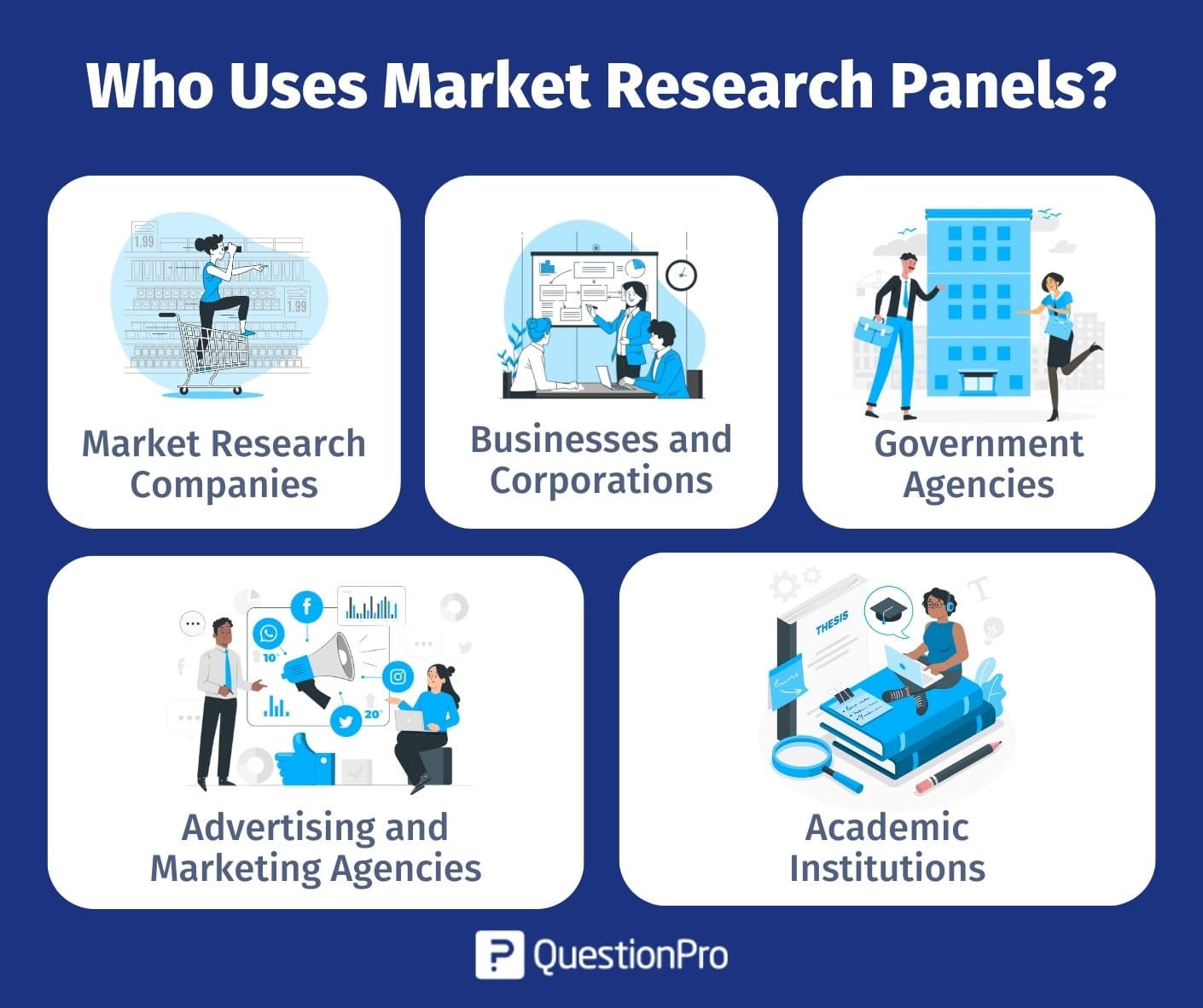 Who Uses Market Research Panels?

1.99

1.99

Market Research Companies

Businesses and Corporations

Government Agencies

10

20

Advertising and Marketing Agencies

THESIS

Academic Institutions

QuestionPro